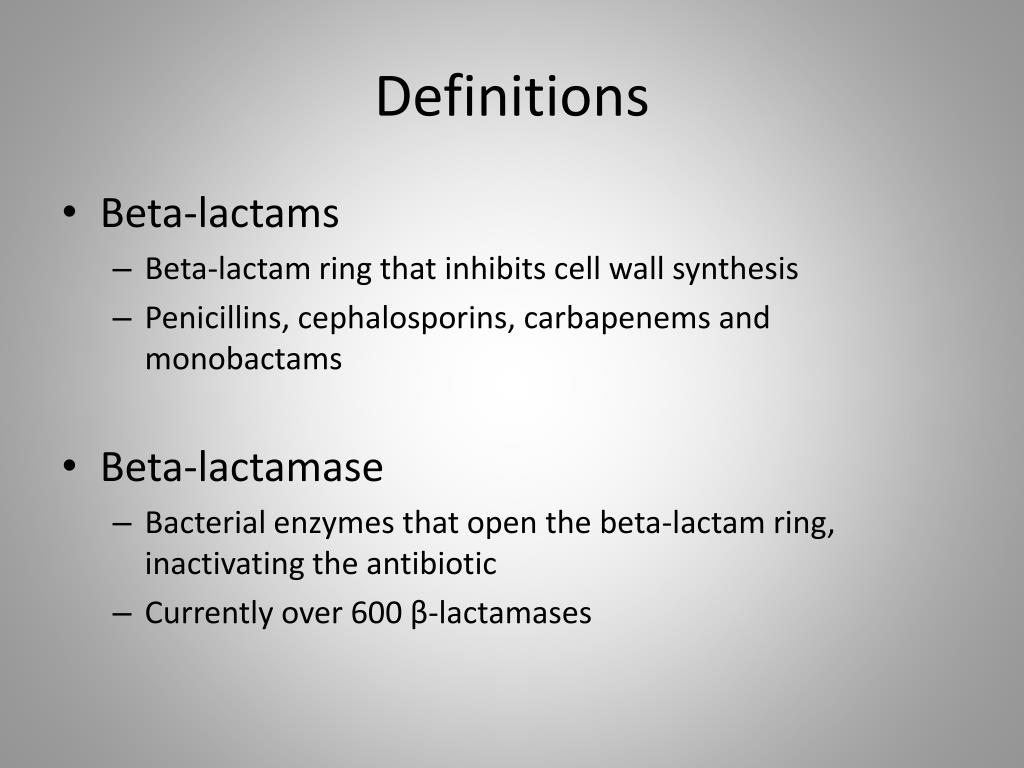 Definitions

• Beta-lactams
– Beta-lactam ring that inhibits cell wall synthesis
– Penicillins, cephalosporins, carbapenems and monobactams

• Beta-lactamase
– Bacterial enzymes that open the beta-lactam ring, inactivating the antibiotic
– Currently over 600 β-lactamases